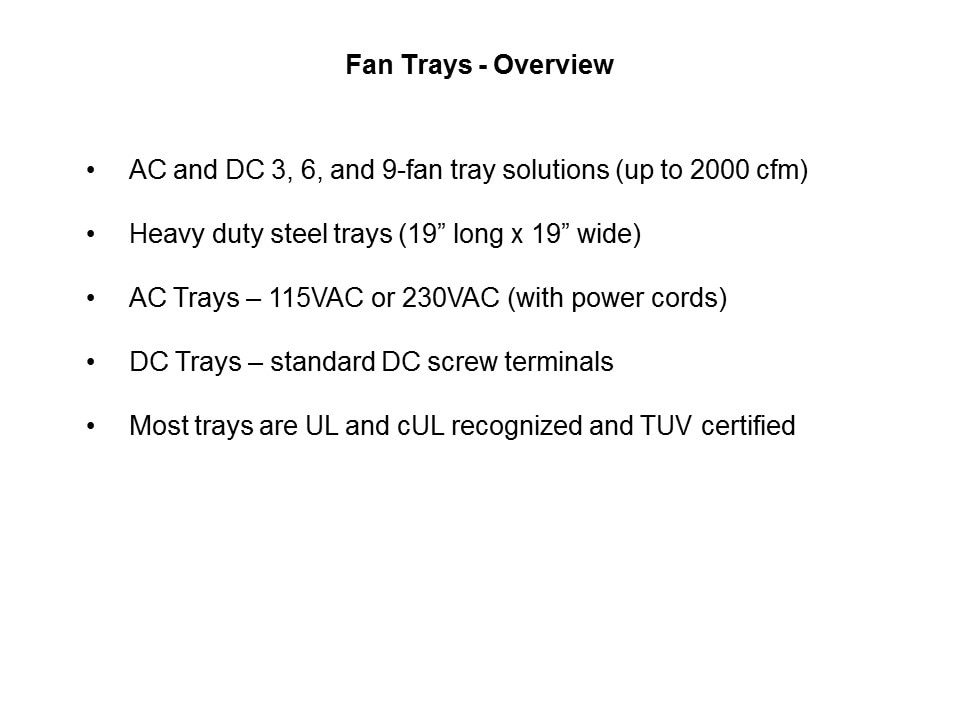 Fan Trays - Overview

• AC and DC 3, 6, and 9-fan tray solutions (up to 2000 cfm)

• Heavy duty steel trays (19” long x 19” wide)

• AC Trays – 115VAC or 230VAC (with power cords)

• DC Trays – standard DC screw terminals

• Most trays are UL and cUL recognized and TUV certified